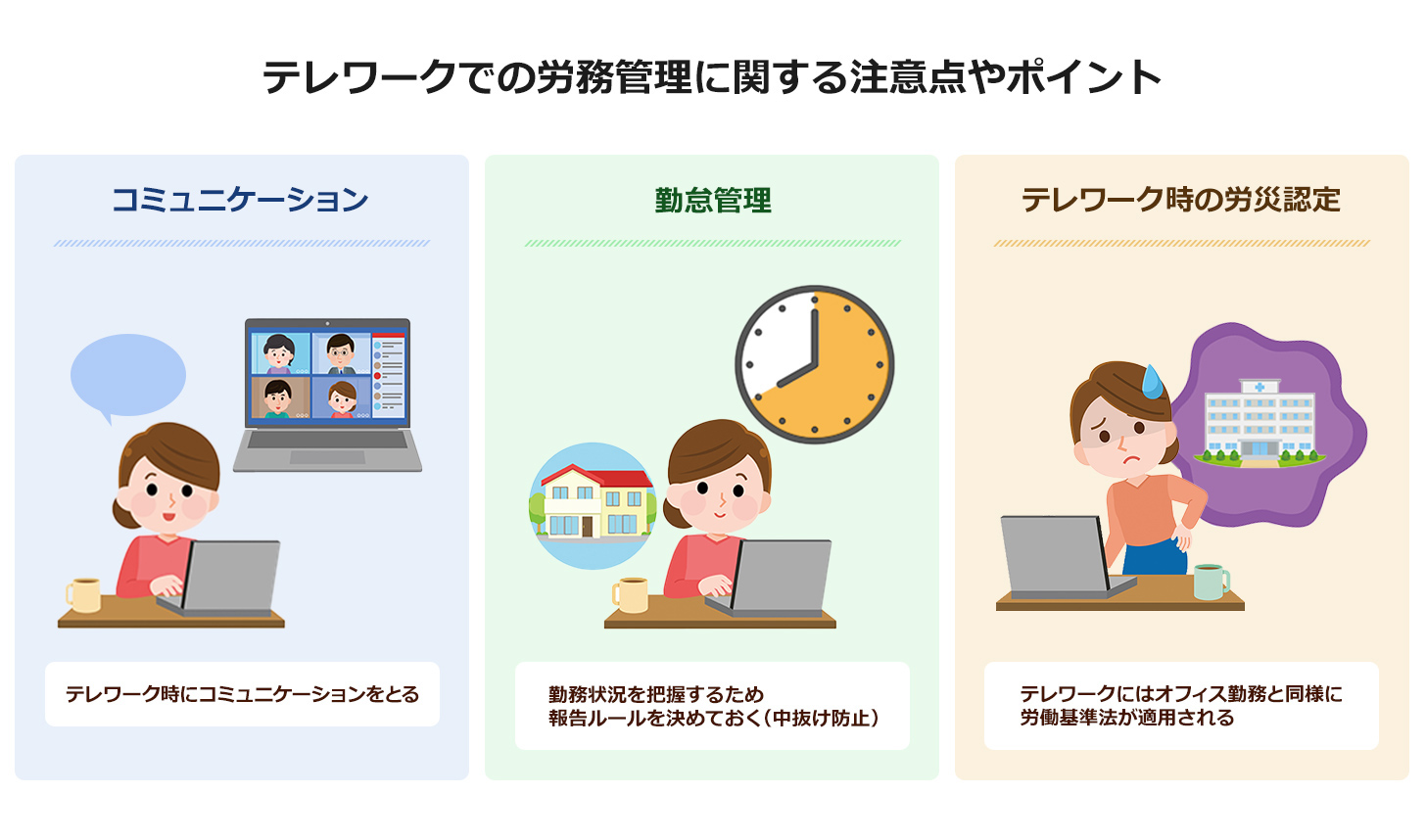 テレワークでの労務管理に関する注意点やポイント

コミュニケーション

テレワーク時にコミュニケーションをとる

勤怠管理

勤務状況を把握するため
報告ルールを決めておく（中抜け防止）

テレワーク時の労災認定

テレワークにはオフィス勤務と同様に
労働基準法が適用される